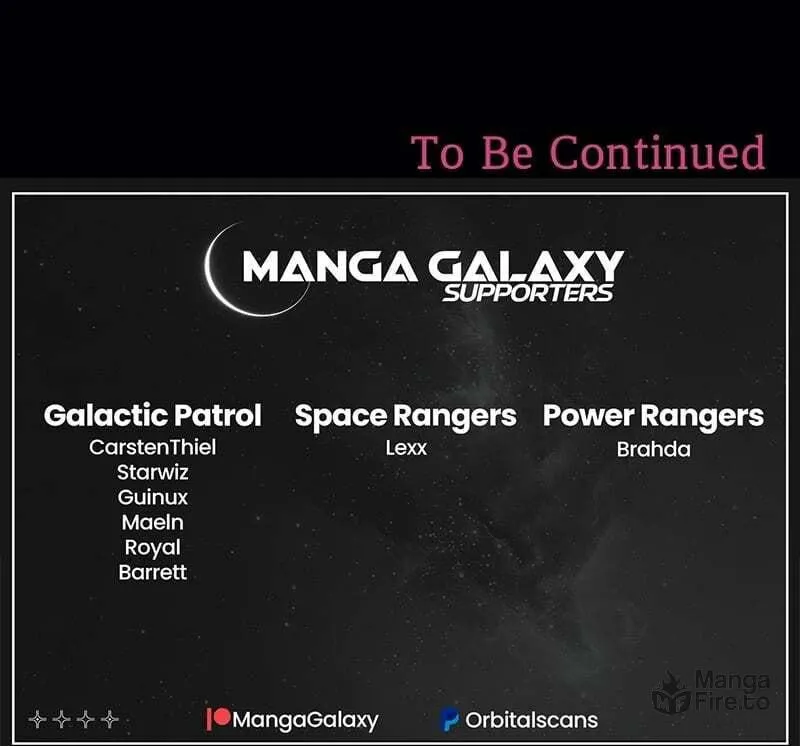 To Be Continued

MANGA GALAXY
SUPPORTERS

Galactic Patrol
CarstenThiel
Starwiz
Guinux
Maeln
Royal
Barrett

Space Rangers
Lexx

Power Rangers
Brahda

MangaGalaxy
Orbitalscans

Manga
Fire.to